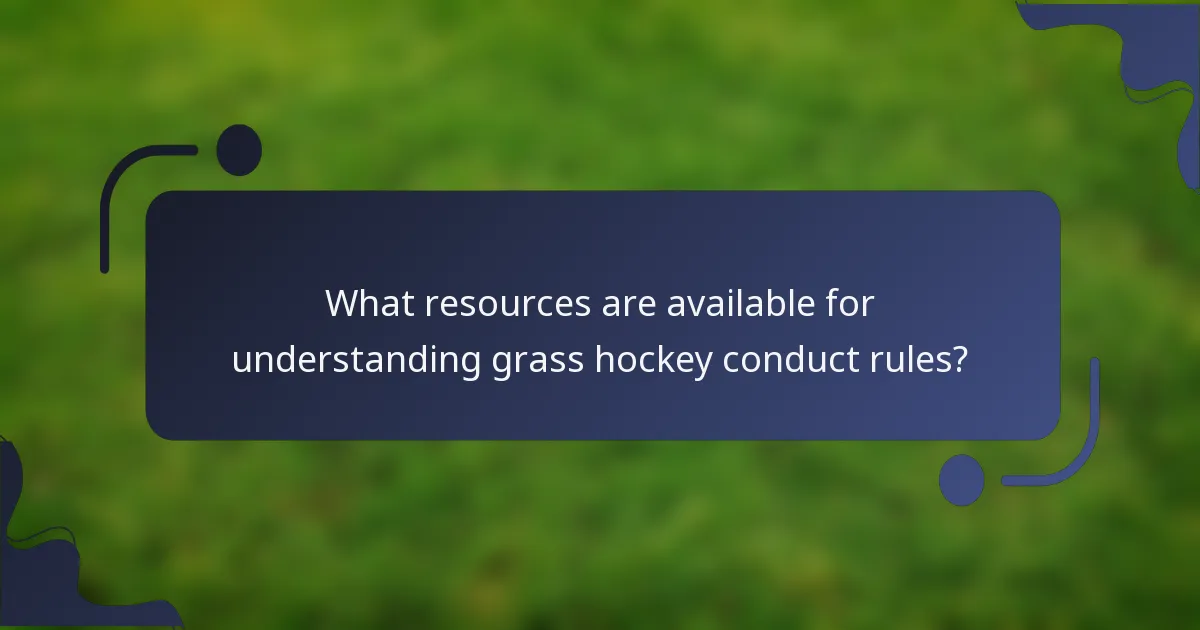 What resources are available for understanding grass hockey conduct rules?